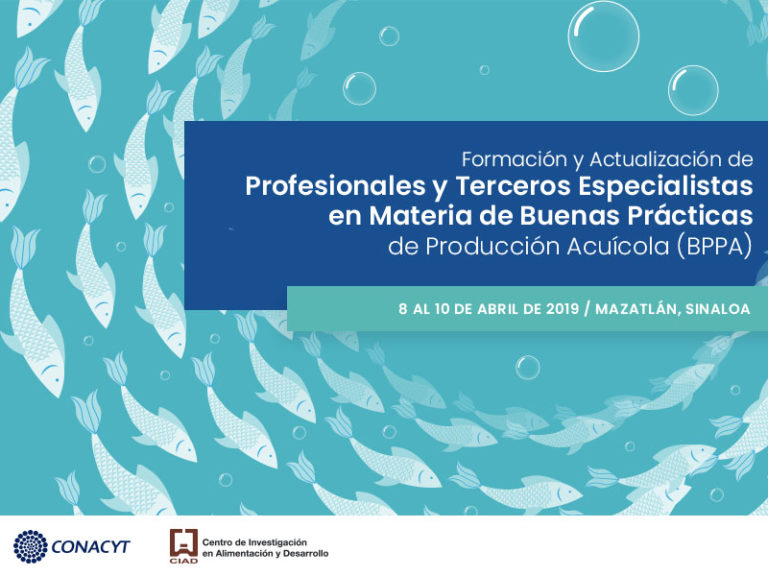 Formación y Actualización de
Profesionales y Terceros Especialistas en Materia de Buenas Prácticas de Producción Acuícola (BPPA)

8 AL 10 DE ABRIL DE 2019 / MAZATLÁN, SINALOA

CONACYT

CIAD Centro de Investigación en Alimentación y Desarrollo